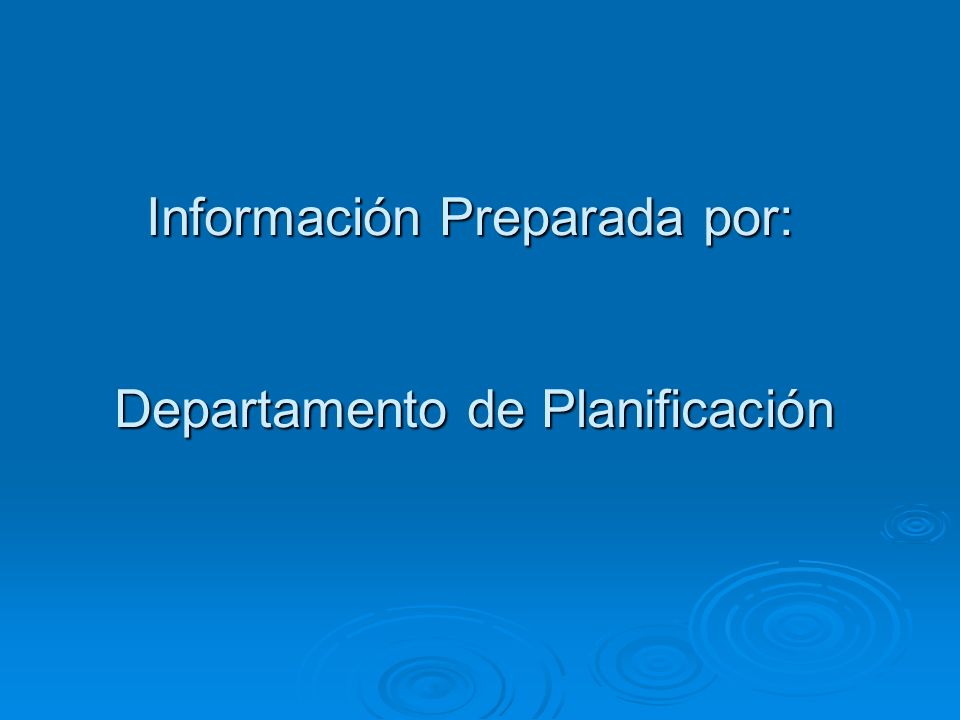 Información Preparada por:

Departamento de Planificación